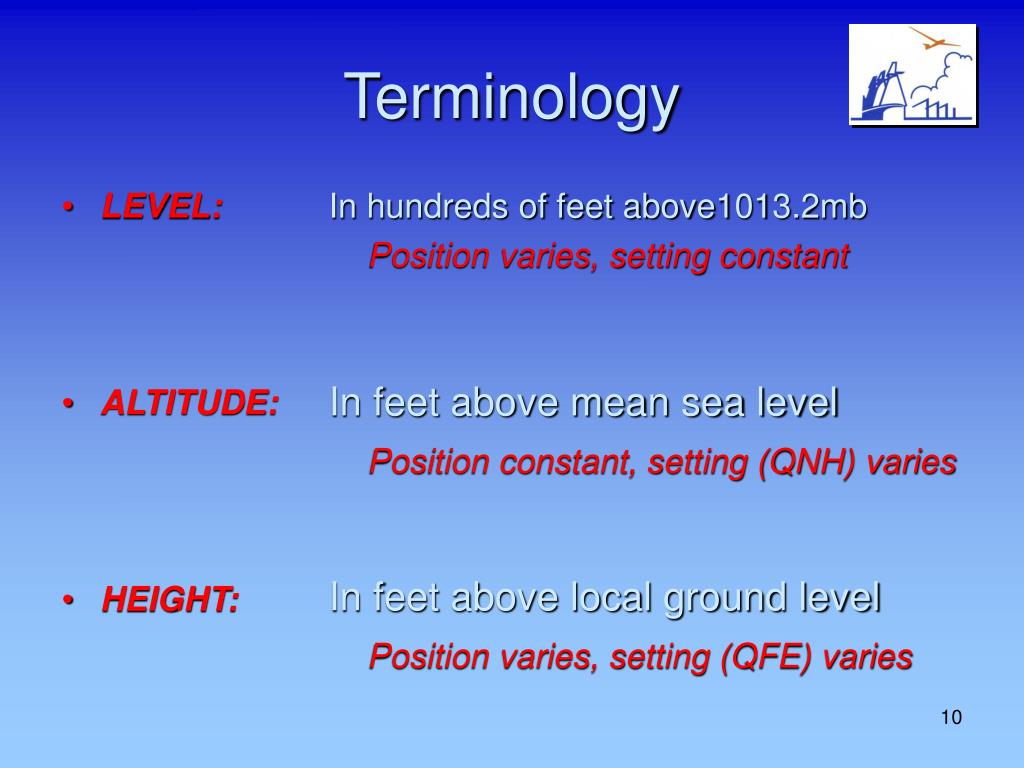 Terminology

• LEVEL: In hundreds of feet above1013.2mb
Position varies, setting constant

• ALTITUDE: In feet above mean sea level
Position constant, setting (QNH) varies

• HEIGHT: In feet above local ground level
Position varies, setting (QFE) varies

10